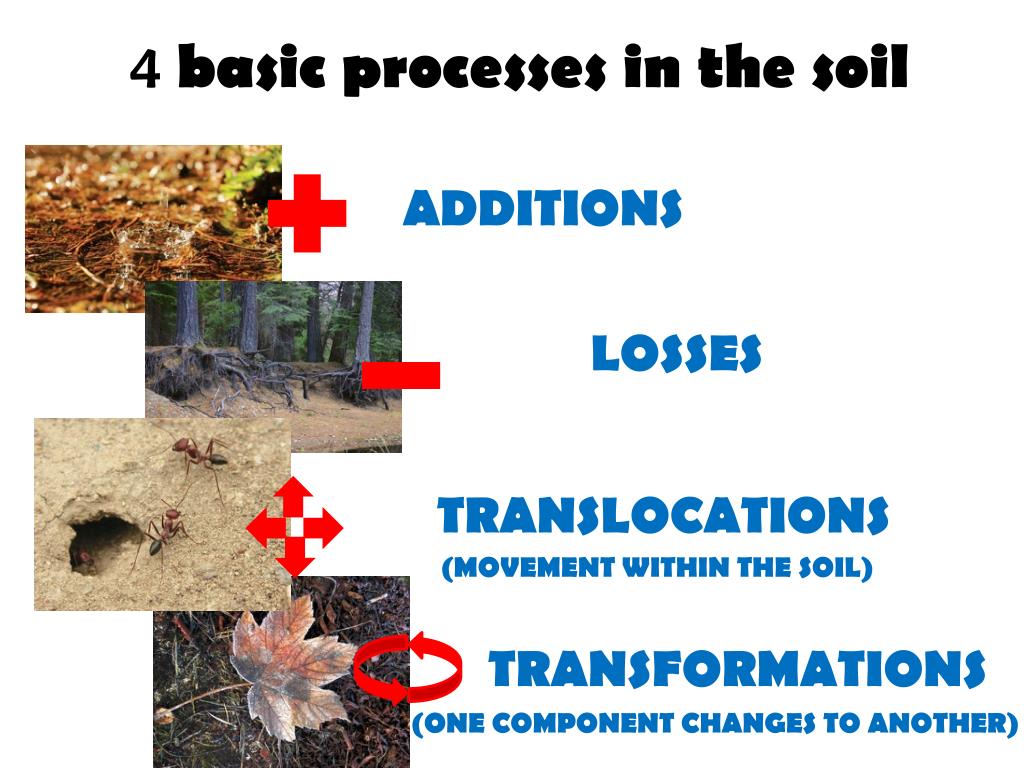 4 basic processes in the soil

ADDITIONS

LOSSES

TRANSLOCATIONS
(MOVEMENT WITHIN THE SOIL)

TRANSFORMATIONS
(ONE COMPONENT CHANGES TO ANOTHER)